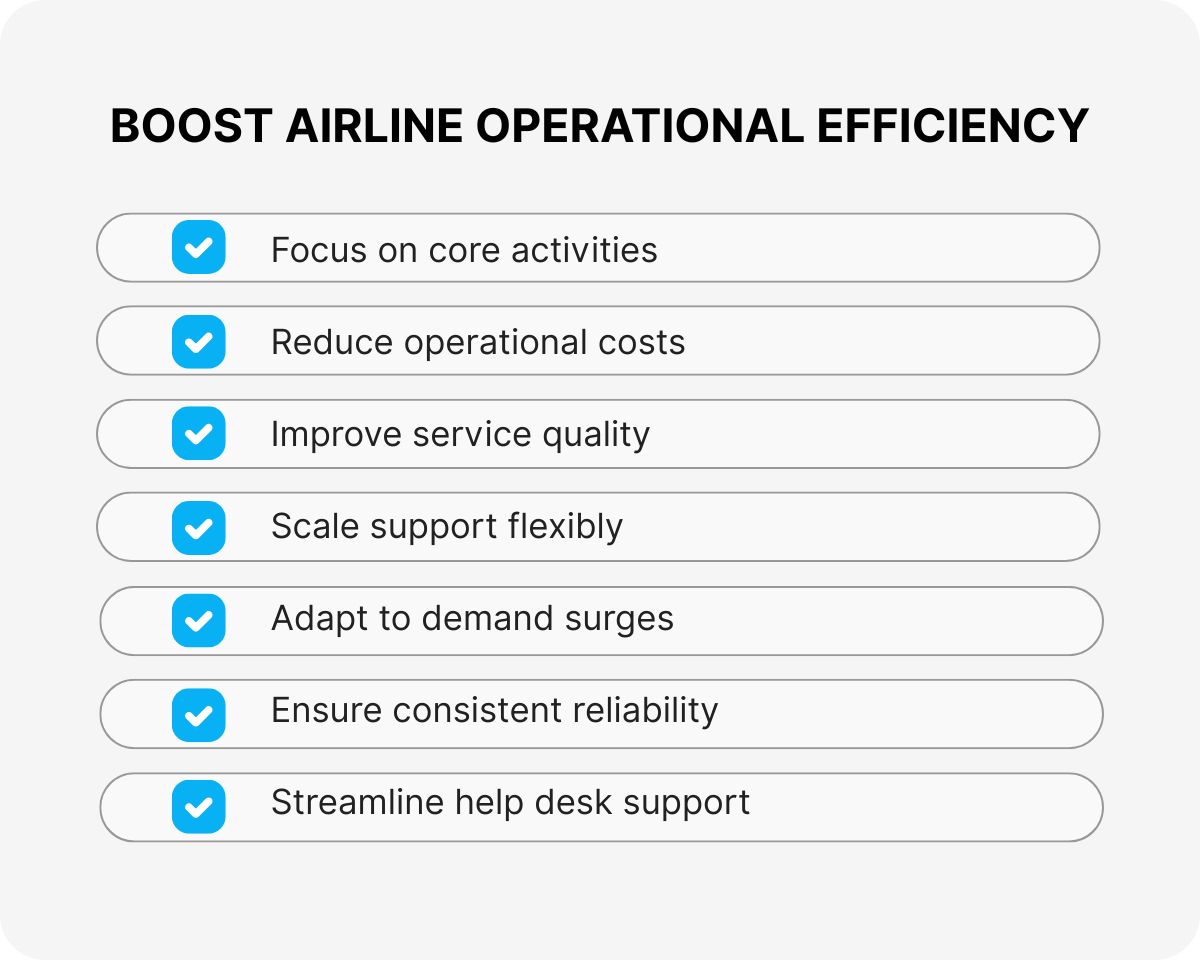 BOOST AIRLINE OPERATIONAL EFFICIENCY

Focus on core activities

Reduce operational costs

Improve service quality

Scale support flexibly

Adapt to demand surges

Ensure consistent reliability

Streamline help desk support